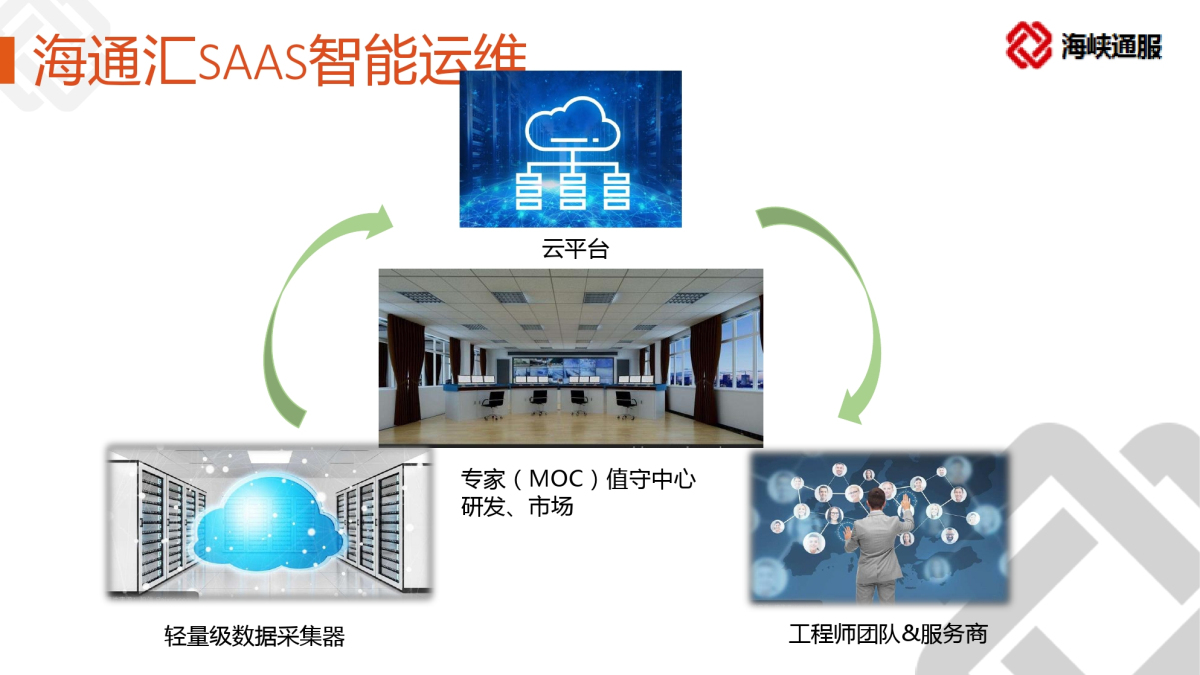 海通汇SAAS智能运维

海峡通服

云平台

专家（MOC）值守中心
研发、市场

轻量级数据采集器

工程师团队&服务商